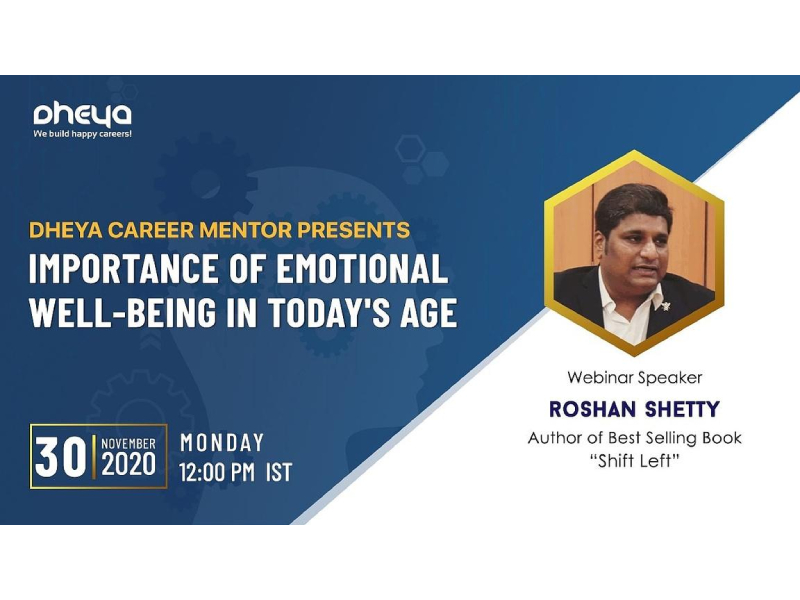 dheya
We build happy careers!

DHEYA CAREER MENTOR PRESENTS
IMPORTANCE OF EMOTIONAL WELL-BEING IN TODAY'S AGE

30 NOVEMBER 2020 MONDAY 12:00 PM IST

Webinar Speaker
ROSHAN SHETTY
Author of Best Selling Book "Shift Left"